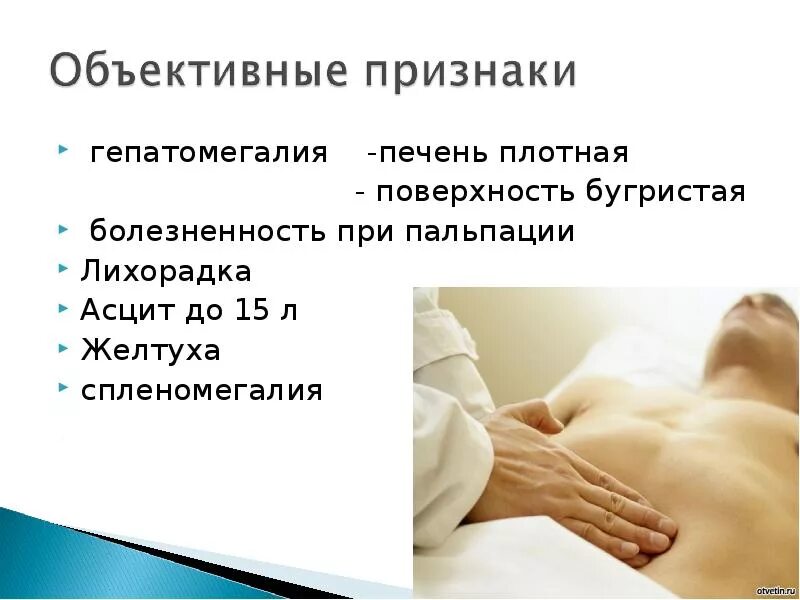 Объективные признаки

гепатомегалия -печень плотная
- поверхность бугристая

болезненность при пальпации

Лихорадка

Асцит до 15 л

Желтуха

спленомегалия

otvetin.ru